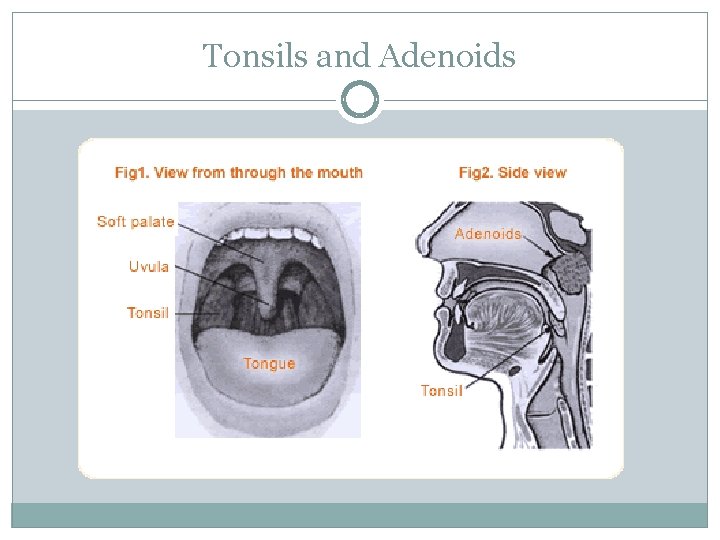 Tonsils and Adenoids

Fig1. View from through the mouth

Soft palate

Uvula

Tonsil

Tongue

Fig2. Side view

Adenoids

Tonsil